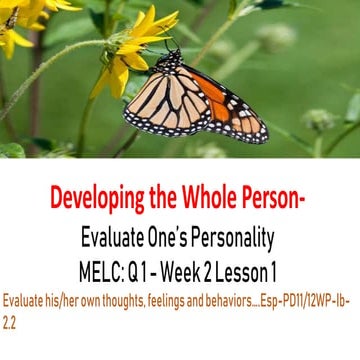 Developing the Whole Person-

Evaluate One's Personality

MELC: Q 1 - Week 2 Lesson 1

Evaluate his/her own thoughts, feelings and behaviors....Esp-PD11/12WP-Ib-2.2